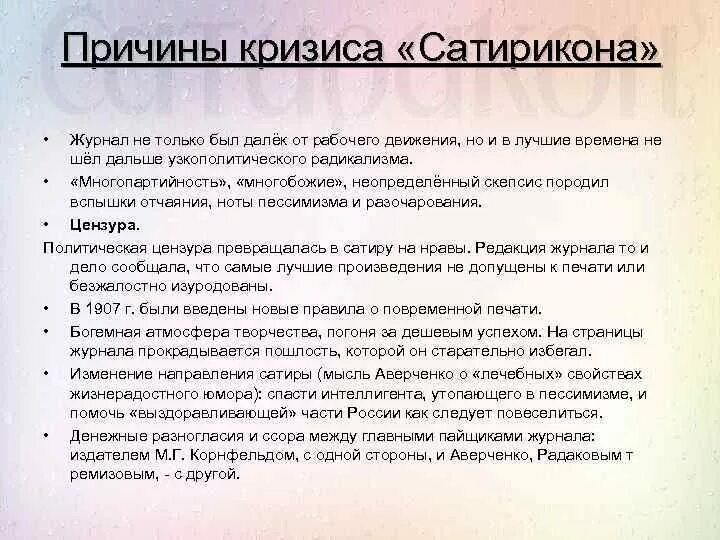 Причины кризиса «Сатирикона»

• Журнал не только был далёк от рабочего движения, но и в лучшие времена не шёл дальше узкополитического радикализма.
• «Многопартийность», «многобожие», неопределённый скепсис породил вспышки отчаяния, ноты пессимизма и разочарования.
• Цензура.
Политическая цензура превращалась в сатиру на нравы. Редакция журнала то и дело сообщала, что самые лучшие произведения не допущены к печати или безжалостно изуродованы.
• В 1907 г. были введены новые правила о повременной печати.
• Богемная атмосфера творчества, погоня за дешевым успехом. На страницы журнала прокрадывается пошлость, которой он старательно избегал.
• Изменение направления сатиры (мысль Аверченко о «лечебных» свойствах жизнерадостного юмора): спасти интеллигента, утопающего в пессимизме, и помочь «выздоравливающей» части России как следует повеселиться.
• Денежные разногласия и ссора между главными пайщиками журнала: издателем М.Г. Корнфельдом, с одной стороны, и Аверченко, Радаковым т ремизовым, - с другой.